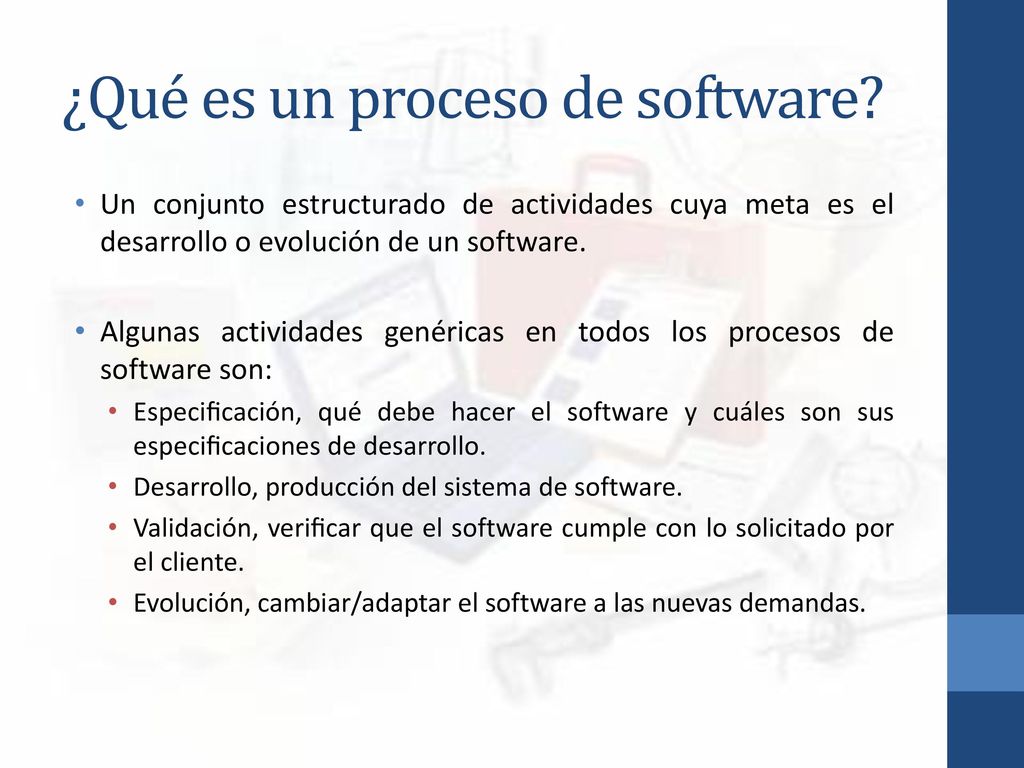 ¿Qué es un proceso de software?

• Un conjunto estructurado de actividades cuya meta es el desarrollo o evolución de un software.

• Algunas actividades genéricas en todos los procesos de software son:
  • Especificación, qué debe hacer el software y cuáles son sus especificaciones de desarrollo.
  • Desarrollo, producción del sistema de software.
  • Validación, verificar que el software cumple con lo solicitado por el cliente.
  • Evolución, cambiar/adaptar el software a las nuevas demandas.